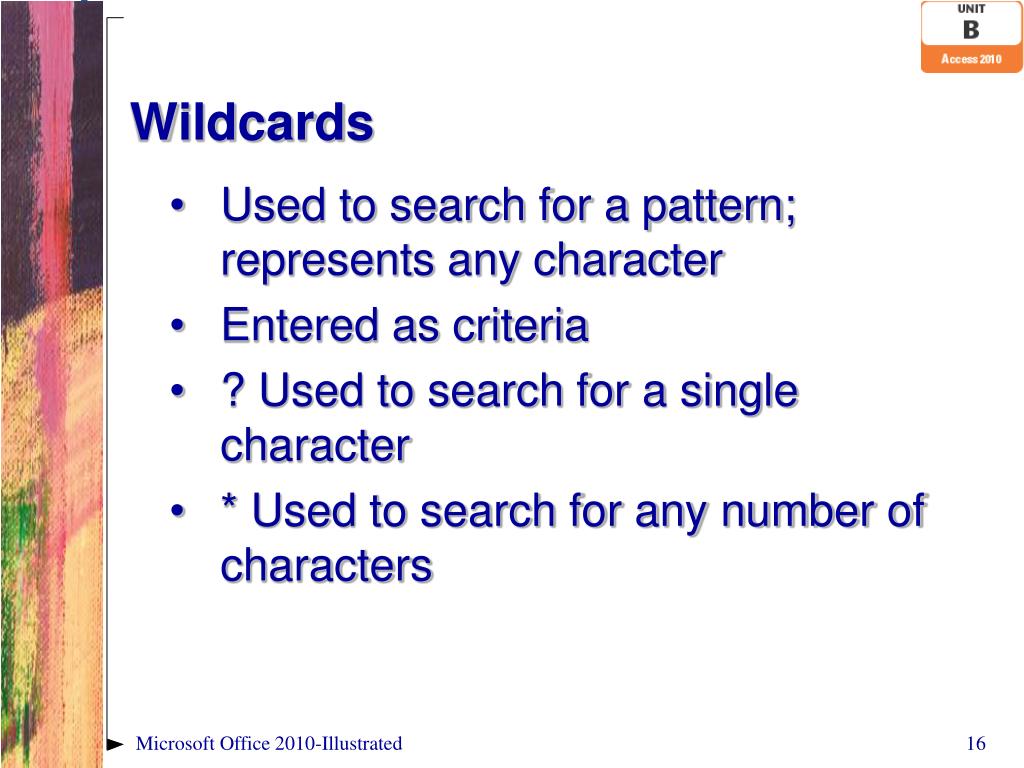 UNIT
B
Access 2010

Wildcards

• Used to search for a pattern; represents any character
• Entered as criteria
• ? Used to search for a single character
• * Used to search for any number of characters

Microsoft Office 2010-Illustrated

16